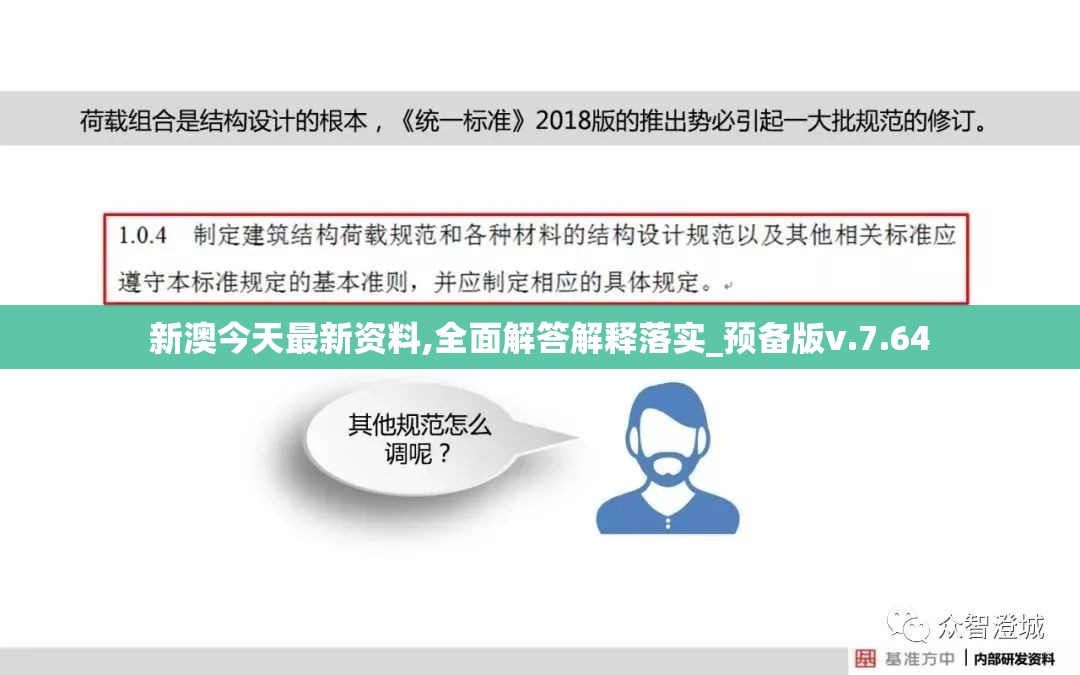 荷载组合是结构设计的根本，《统一标准》2018版的推出势必引起一大批规范的修订。

1.0.4　制定建筑结构荷载规范和各种材料的结构设计规范以及其他相关标准应遵守本标准规定的基本准则，并应制定相应的具体规定。

新澳今天最新资料,全面解答解释落实_预备版v.7.64

其他规范怎么调呢？

众智澄城

基准方中 | 内部研发资料